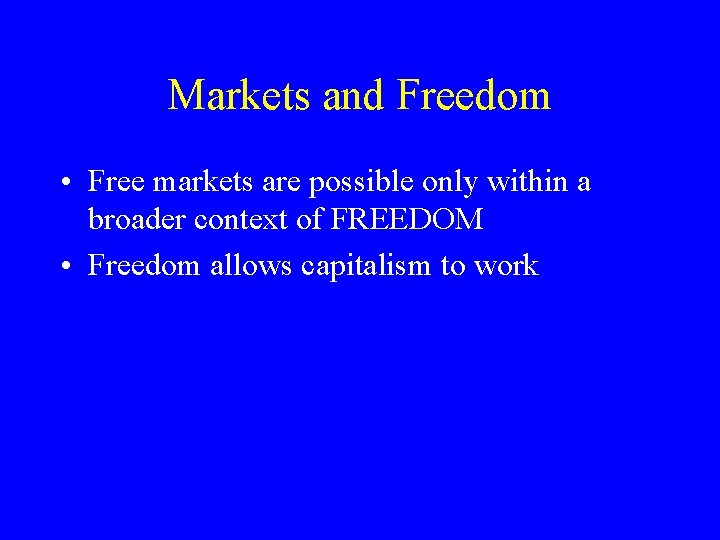 Markets and Freedom

• Free markets are possible only within a broader context of FREEDOM

• Freedom allows capitalism to work